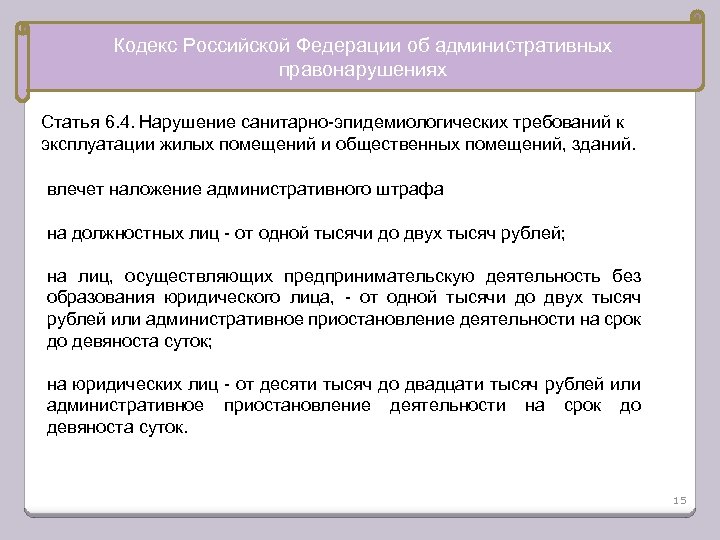 Кодекс Российской Федерации об административных правонарушениях

Статья 6.4. Нарушение санитарно-эпидемиологических требований к эксплуатации жилых помещений и общественных помещений, зданий.

влечет наложение административного штрафа

на должностных лиц - от одной тысячи до двух тысяч рублей;

на лиц, осуществляющих предпринимательскую деятельность без образования юридического лица, - от одной тысячи до двух тысяч рублей или административное приостановление деятельности на срок до девяноста суток;

на юридических лиц - от десяти тысяч до двадцати тысяч рублей или административное приостановление деятельности на срок до девяноста суток.

15